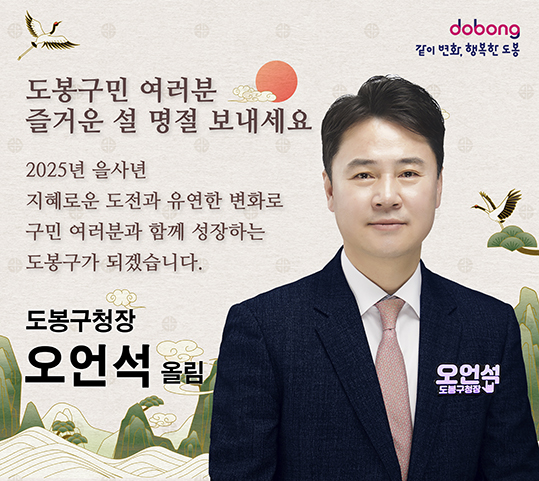 dobong
같이 변화, 행복한 도봉

도봉구민 여러분
즐거운 설 명절 보내세요

2025년 을사년
지혜로운 도전과 유연한 변화로
구민 여러분과 함께 성장하는
도봉구가 되겠습니다.

도봉구청장
오언석 올림

오언석
도봉구청장